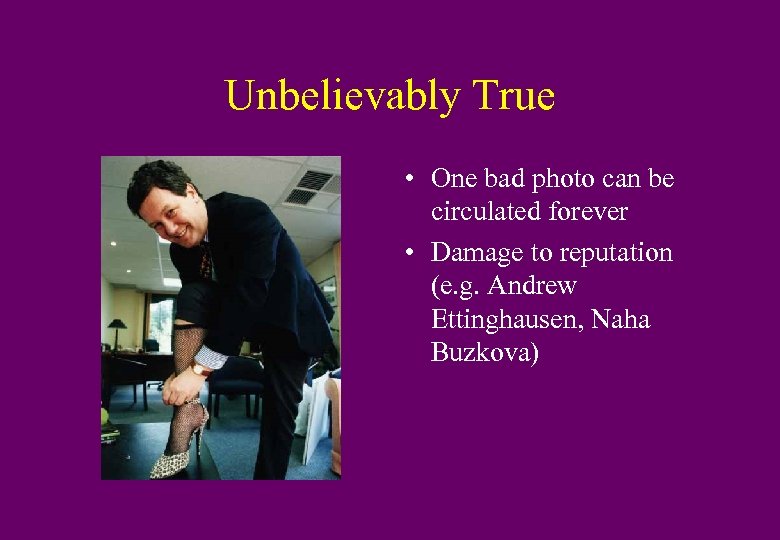 Unbelievably True

• One bad photo can be circulated forever

• Damage to reputation (e.g. Andrew Ettinghausen, Naha Buzkova)